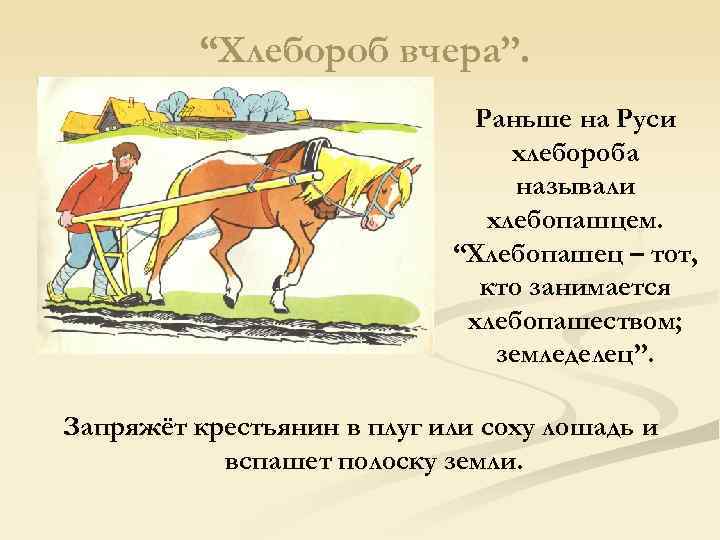 “Хлебороб вчера”.

Раньше на Руси хлебороба называли хлебопашцем. “Хлебопашец – тот, кто занимается хлебопашеством; земледелец”.

Запряжёт крестьянин в плуг или соху лошадь и вспашет полоску земли.